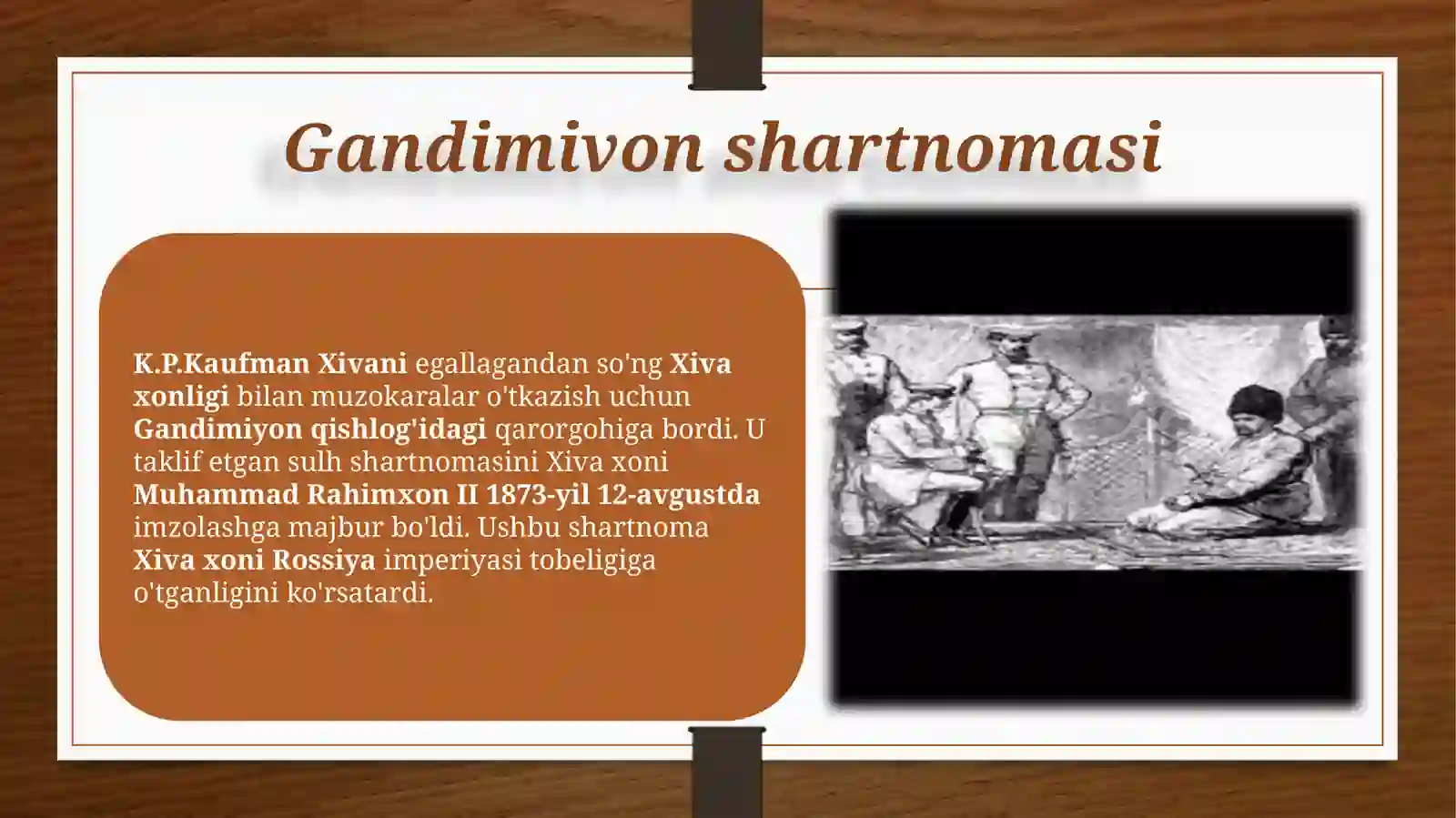 Gandimivon shartnomasi

K.P.Kaufman Xivani egallagandan so'ng Xiva xonligi bilan muzokaralar o'tkazish uchun Gandimiyon qishlog'idagi qarorgohiga bordi. U taklif etgan sulh shartnomasini Xiva xoni Muhammad Rahimxon II 1873-yil 12-avgustda imzolashga majbur bo'ldi. Ushbu shartnoma Xiva xoni Rossiya imperiyasi tobeligiga o'tganligini ko'rsatardi.